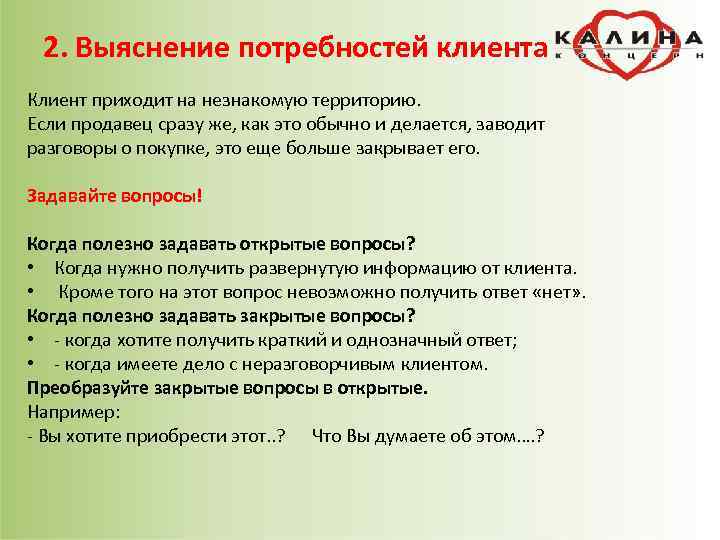 2. Выяснение потребностей клиента

КАЛИНА
КОНЦЕРН

Клиент приходит на незнакомую территорию.
Если продавец сразу же, как это обычно и делается, заводит разговоры о покупке, это еще больше закрывает его.

Задавайте вопросы!

Когда полезно задавать открытые вопросы?
• Когда нужно получить развернутую информацию от клиента.
• Кроме того на этот вопрос невозможно получить ответ «нет».
Когда полезно задавать закрытые вопросы?
• - когда хотите получить краткий и однозначный ответ;
• - когда имеете дело с неразговорчивым клиентом.
Преобразуйте закрытые вопросы в открытые.
Например:
- Вы хотите приобрести этот..? Что Вы думаете об этом….?